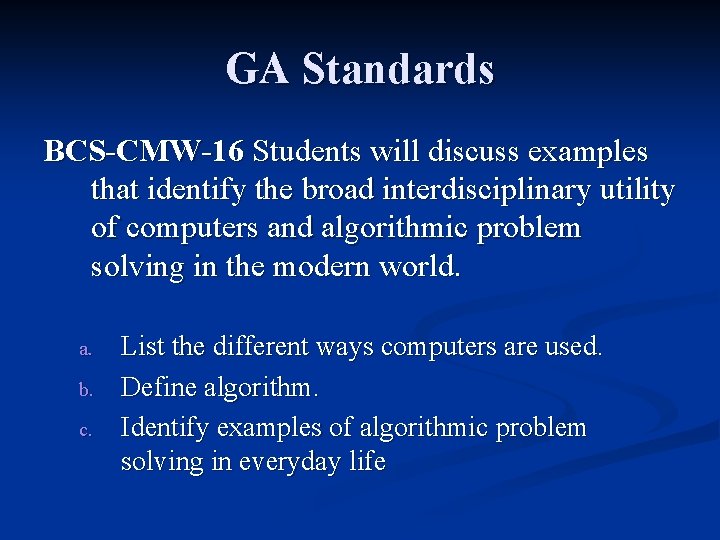 GA Standards

BCS-CMW-16 Students will discuss examples that identify the broad interdisciplinary utility of computers and algorithmic problem solving in the modern world.

a. List the different ways computers are used.
b. Define algorithm.
c. Identify examples of algorithmic problem solving in everyday life